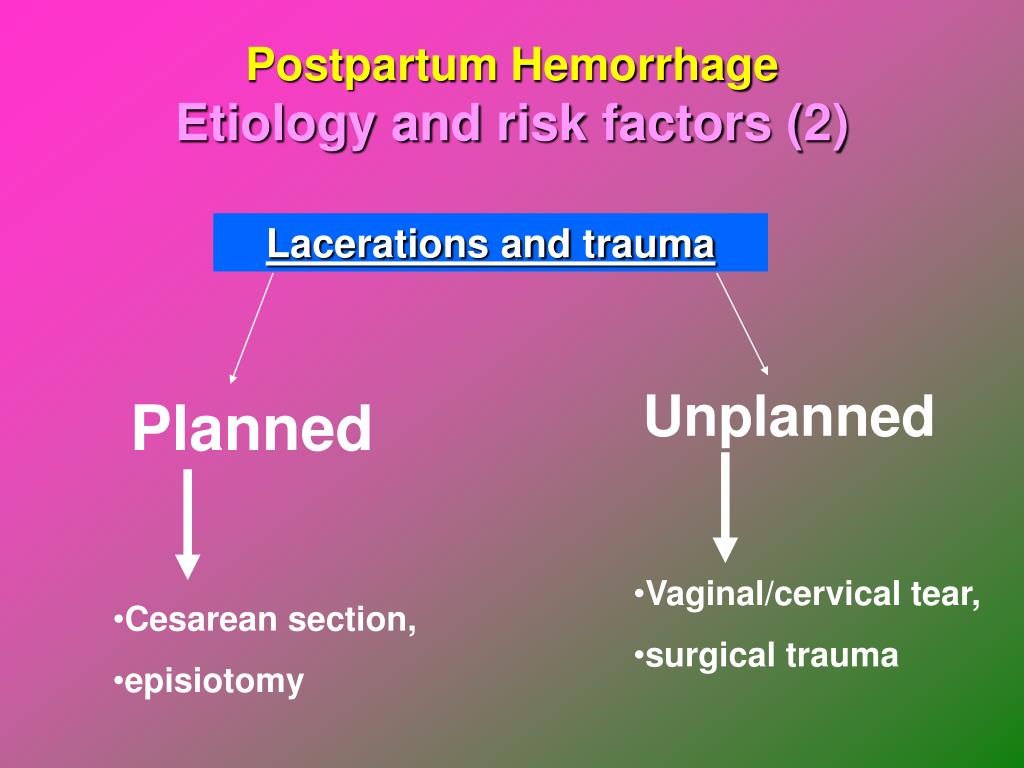 Postpartum Hemorrhage
Etiology and risk factors (2)

Lacerations and trauma

Planned

•Cesarean section,
•episiotomy

Unplanned

•Vaginal/cervical tear,
•surgical trauma